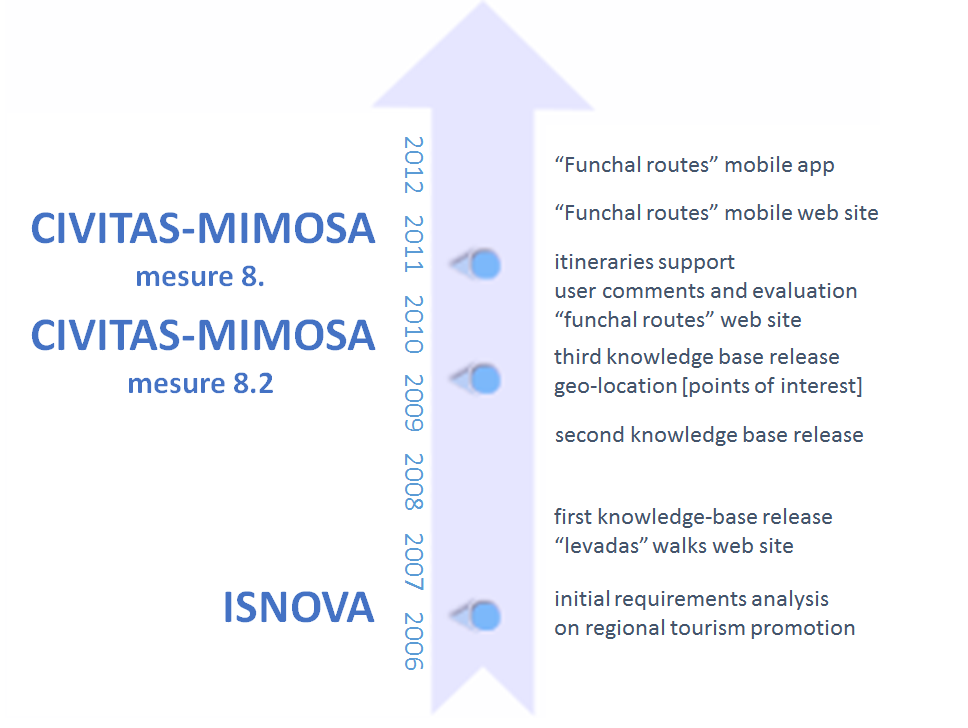 CIVITAS-MIMOSA
mesure 8.

CIVITAS-MIMOSA
mesure 8.2

ISNOVA

2012
2011
2010
2009
2008
2007
2006

“Funchal routes” mobile app

“Funchal routes” mobile web site

itineraries support
user comments and evaluation
“funchal routes” web site

third knowledge base release
geo-location [points of interest]

second knowledge base release

first knowledge-base release
“levadas” walks web site

initial requirements analysis
on regional tourism promotion